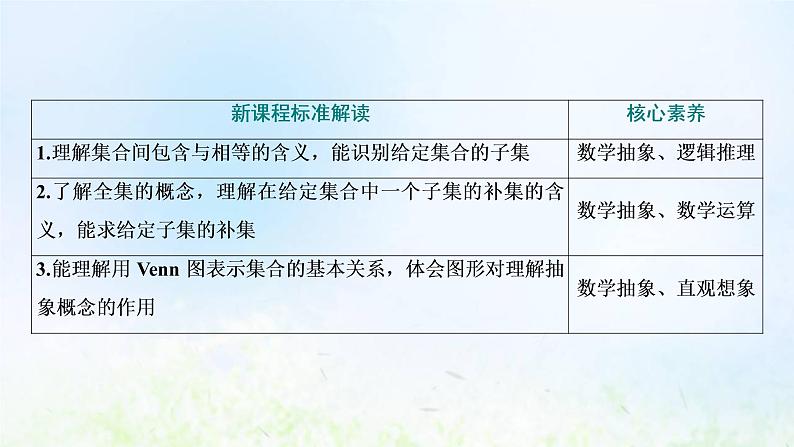 | 新课程标准解读 | 核心素养 |
|---|---|
| 1.理解集合间包含与相等的含义，能识别给定集合的子集 | 数学抽象、逻辑推理 |
| 2.了解全集的概念，理解在给定集合中一个子集的补集的含义，能求给定子集的补集 | 数学抽象、数学运算 |
| 3.能理解用 Venn 图表示集合的基本关系，体会图形对理解抽象概念的作用 | 数学抽象、直观想象 |